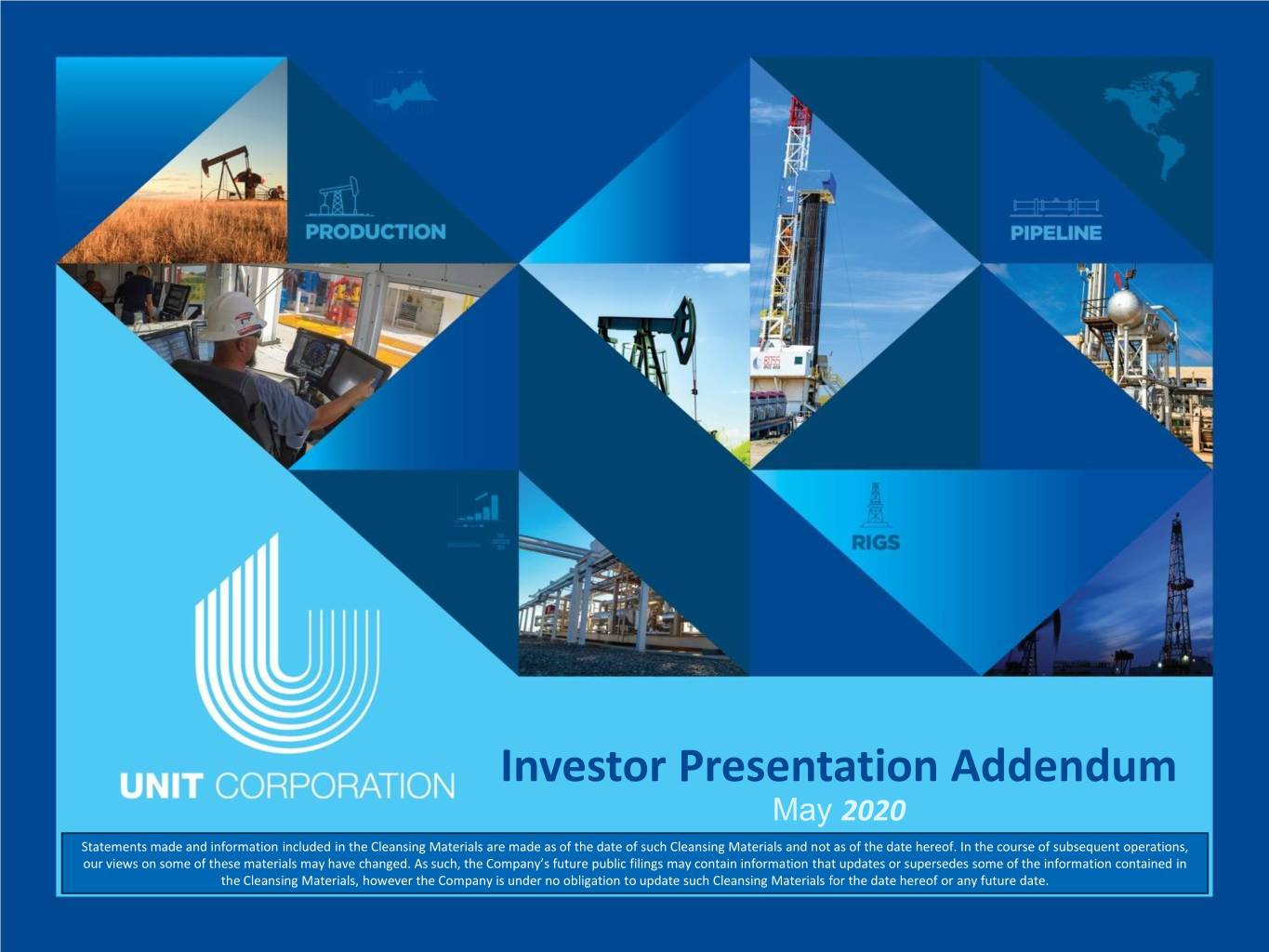 PRODUCTION

PIPELINE

RIGS

UNIT CORPORATION

Investor Presentation Addendum

May 2020

Statements made and information included in the Cleansing Materials are made as of the date of such Cleansing Materials and not as of the date hereof. In the course of subsequent operations, our views on some of these materials may have changed. As such, the Company's future public filings may contain information that updates or supersedes some of the information contained in the Cleansing Materials, however the Company is under no obligation to update such Cleansing Materials for the date hereof or any future date.